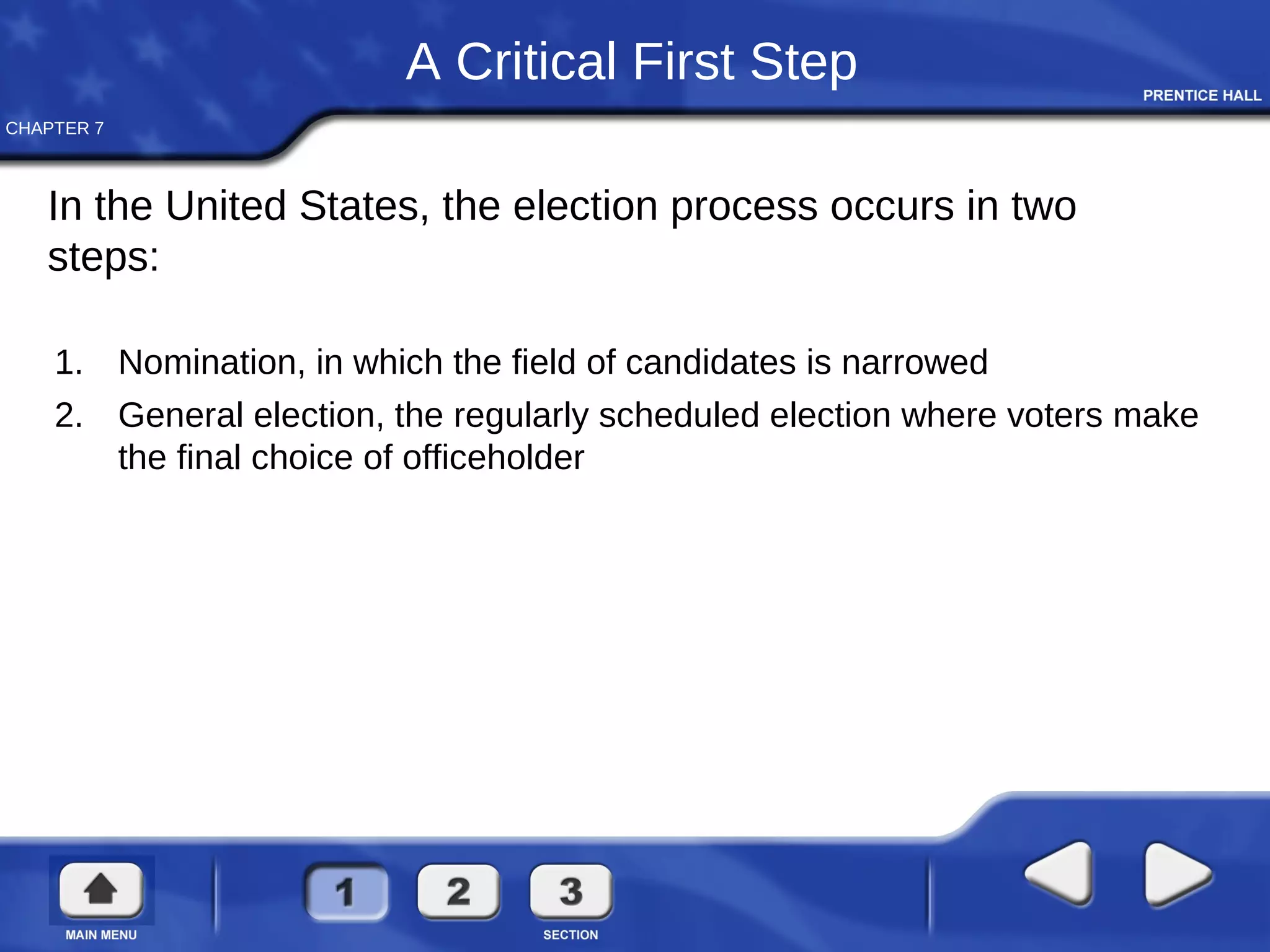 A Critical First Step

PRENTICE HALL

CHAPTER 7

In the United States, the election process occurs in two steps:

1. Nomination, in which the field of candidates is narrowed
2. General election, the regularly scheduled election where voters make the final choice of officeholder

MAIN MENU

1 2 3

SECTION